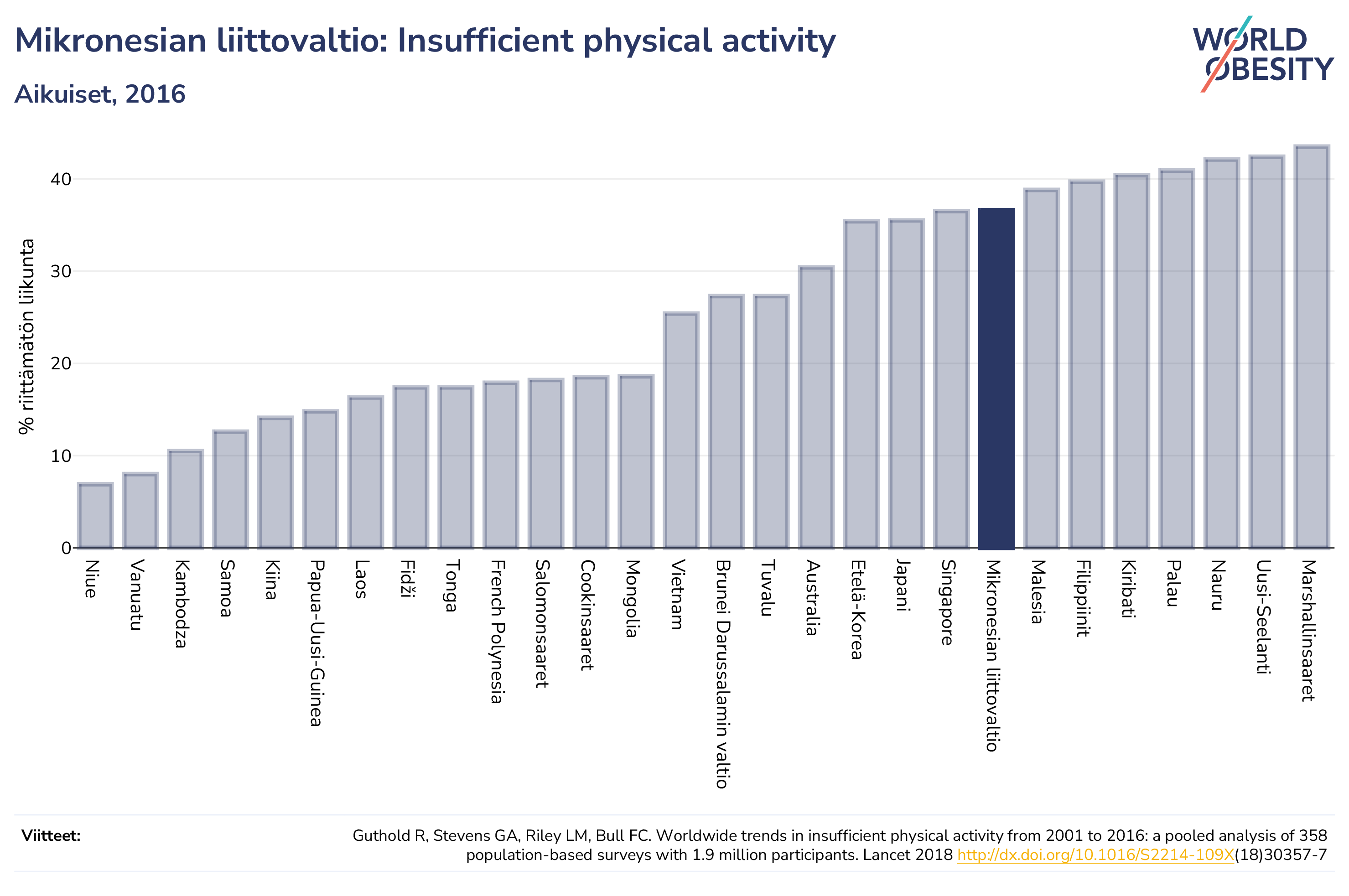 Mikronesian liittovaltio: Insufficient physical activity

Aikuiset, 2016

WORLD OBESITY

% riittämätön liikunta

40
30
20
10
0

Niue
Vanuatu
Kambodza
Samoa
Kiina
Papua-Uusi-Guinea
Laos
Fidži
Tonga
French Polynesia
Salomonsaaret
Cookinsaaret
Mongolia
Vietnam
Brunei Darussalamin valtio
Tuvalu
Australia
Etelä-Korea
Japani
Singapore
Mikronesian liittovaltio
Malesia
Filippiinit
Kiribati
Palau
Nauru
Uusi-Seelanti
Marshallinsaaret

Viitteet:

Guthold R, Stevens GA, Riley LM, Bull FC. Worldwide trends in insufficient physical activity from 2001 to 2016: a pooled analysis of 358 population-based surveys with 1.9 million participants. Lancet 2018 http://dx.doi.org/10.1016/S2214-109X(18)30357-7